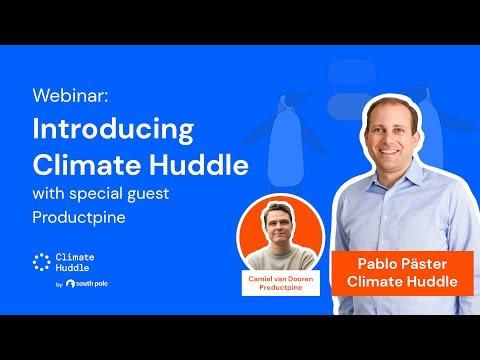 Webinar:

Introducing Climate Huddle

with special guest Productpine

Climate Huddle

by south pole

Camiel van Dooren
Productpine

Pablo Päster
Climate Huddle